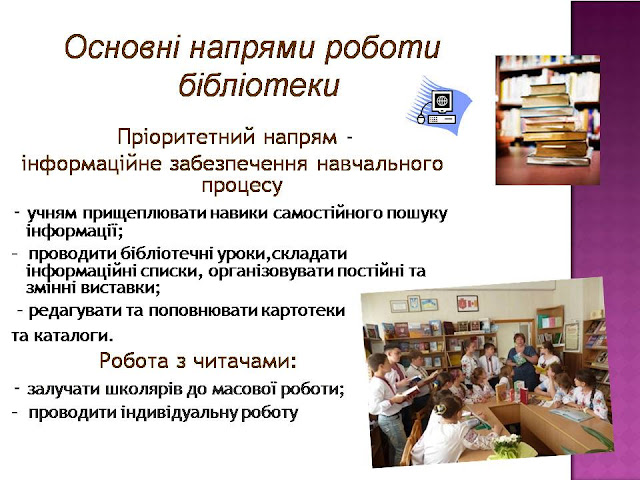 Основні напрями роботи бібліотеки

Пріоритетний напрям - інформаційне забезпечення навчального процесу

- учням прищеплювати навики самостійного пошуку інформації;
- проводити бібліотечні уроки,складати інформаційні списки, організовувати постійні та змінні виставки;
- редагувати та поповнювати картотеки та каталоги.

Робота з читачами:

- залучати школярів до масової роботи;
- проводити індивідуальну роботу